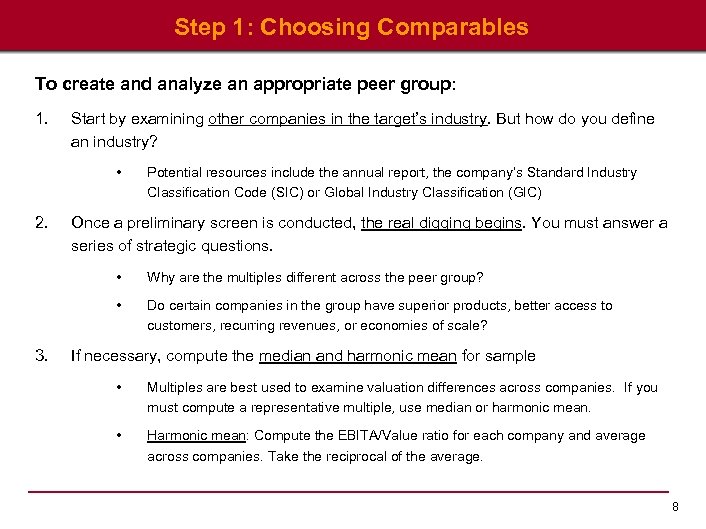 Step 1: Choosing Comparables

To create and analyze an appropriate peer group:

1. Start by examining other companies in the target's industry. But how do you define an industry?

• Potential resources include the annual report, the company's Standard Industry Classification Code (SIC) or Global Industry Classification (GIC)

2. Once a preliminary screen is conducted, the real digging begins. You must answer a series of strategic questions.

• Why are the multiples different across the peer group?

• Do certain companies in the group have superior products, better access to customers, recurring revenues, or economies of scale?

3. If necessary, compute the median and harmonic mean for sample

• Multiples are best used to examine valuation differences across companies. If you must compute a representative multiple, use median or harmonic mean.

• Harmonic mean: Compute the EBITA/Value ratio for each company and average across companies. Take the reciprocal of the average.

8